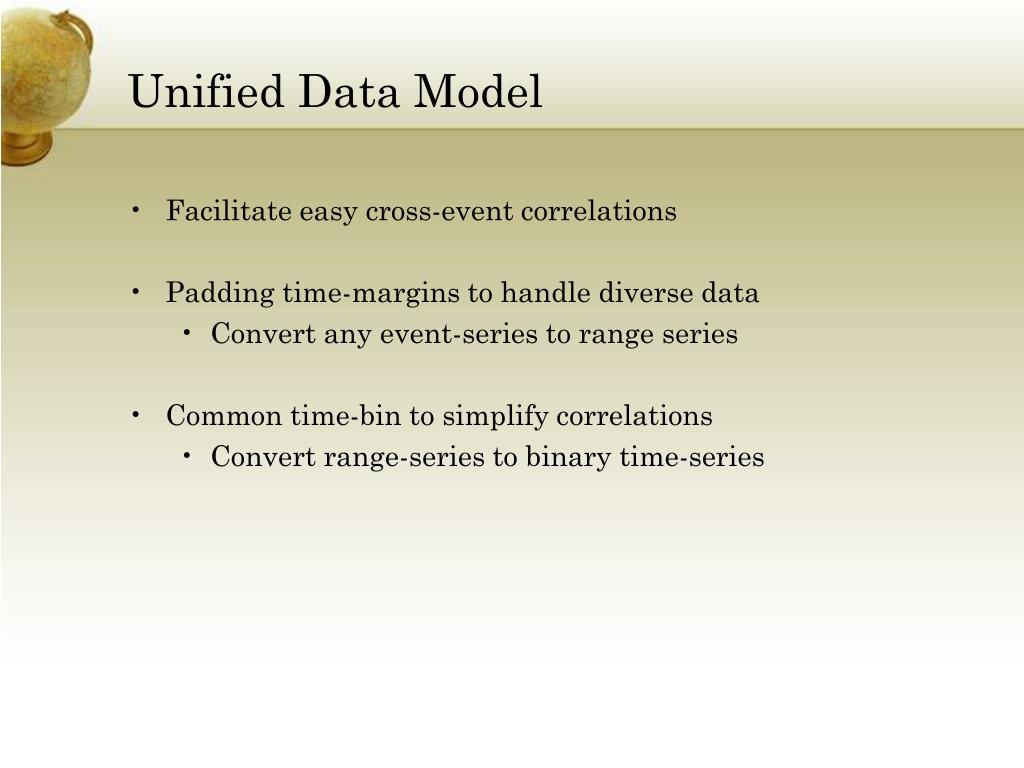 Unified Data Model

• Facilitate easy cross-event correlations

• Padding time-margins to handle diverse data
  • Convert any event-series to range series

• Common time-bin to simplify correlations
  • Convert range-series to binary time-series